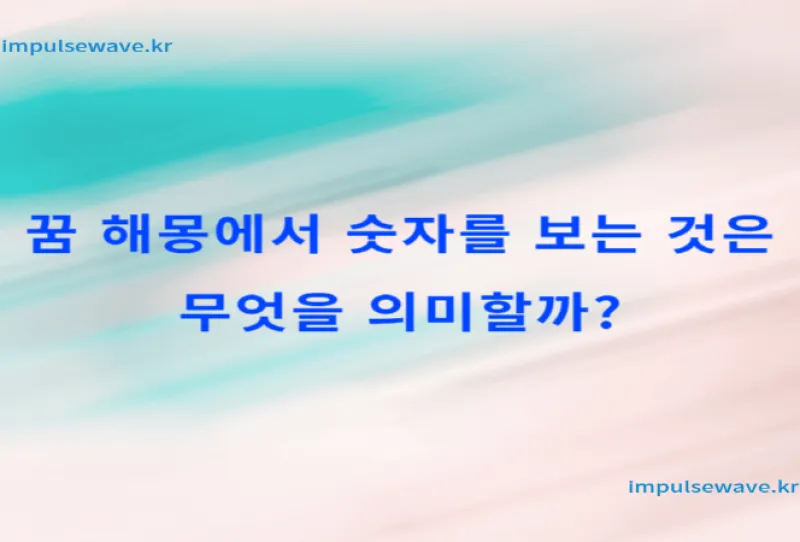 impulsewave.kr

꿈 해몽에서 숫자를 보는 것은 무엇을 의미할까?

impulsewave.kr